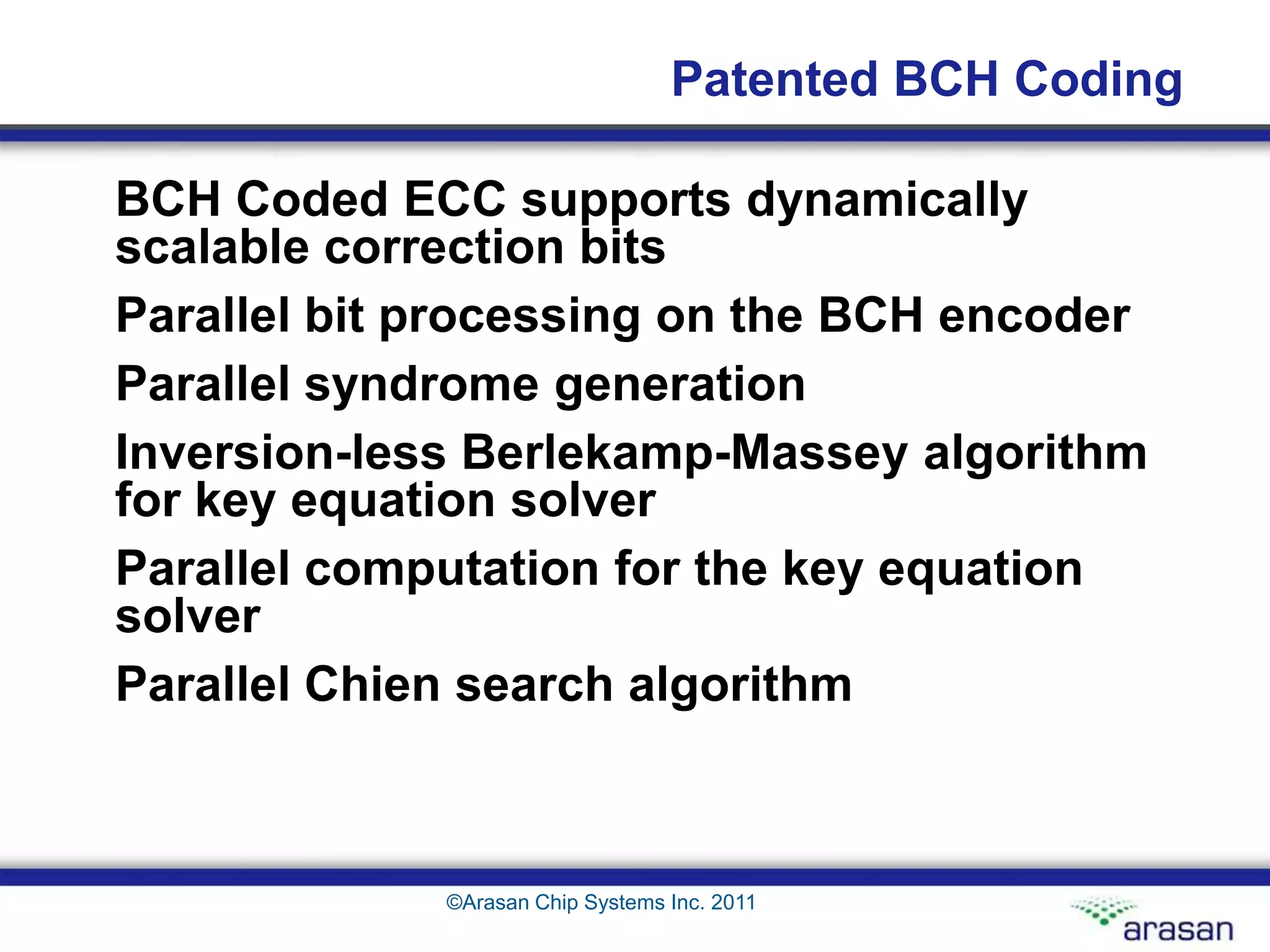 Patented BCH Coding

BCH Coded ECC supports dynamically scalable correction bits

Parallel bit processing on the BCH encoder

Parallel syndrome generation

Inversion-less Berlekamp-Massey algorithm for key equation solver

Parallel computation for the key equation solver

Parallel Chien search algorithm

©Arasan Chip Systems Inc. 2011

arasan